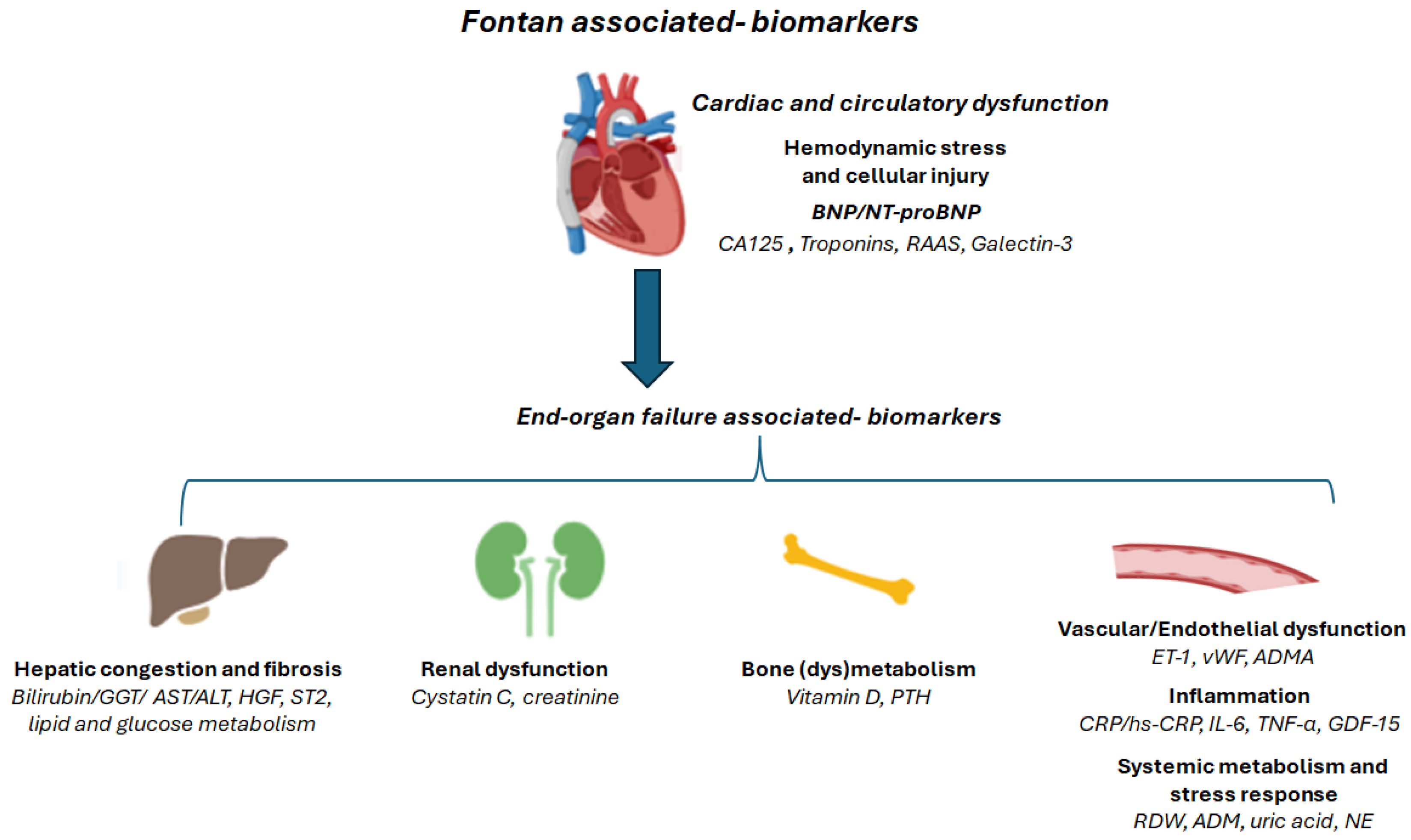 Fontan associated- biomarkers

Cardiac and circulatory dysfunction

Hemodynamic stress and cellular injury

BNP/NT-proBNP

CA125 , Troponins, RAAS, Galectin-3

End-organ failure associated- biomarkers

Hepatic congestion and fibrosis
Bilirubin/GGT/ AST/ALT, HGF, ST2, lipid and glucose metabolism

Renal dysfunction
Cystatin C, creatinine

Bone (dys)metabolism
Vitamin D, PTH

Vascular/Endothelial dysfunction
ET-1, vWF, ADMA

Inflammation
CRP/hs-CRP, IL-6, TNF-α, GDF-15

Systemic metabolism and stress response
RDW, ADM, uric acid, NE